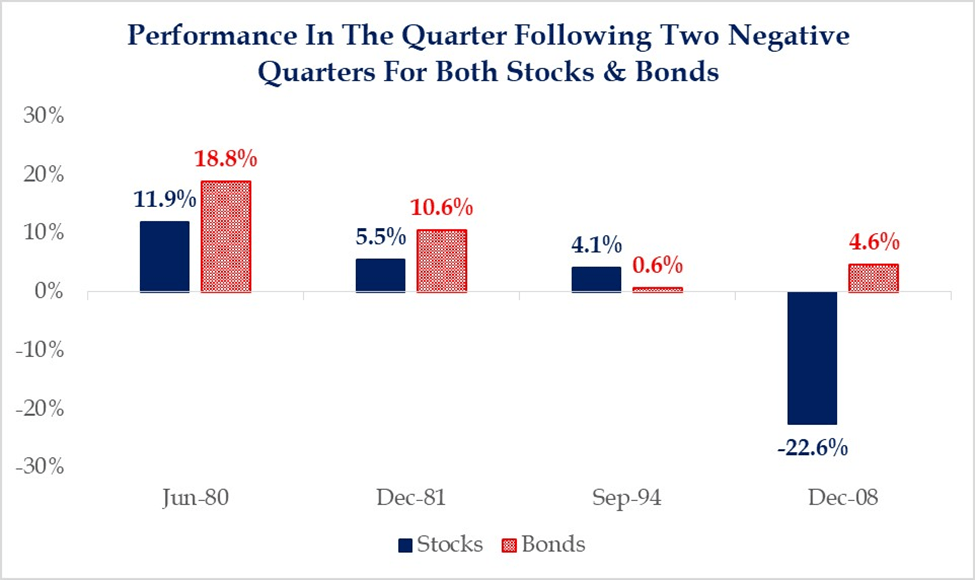 Performance In The Quarter Following Two Negative Quarters For Both Stocks & Bonds

30%
20%
10%
0%
-10%
-20%
-30%

11.9%
18.8%
5.5%
10.6%
4.1%
0.6%
-22.6%
4.6%

Jun-80
Dec-81
Sep-94
Dec-08

Stocks
Bonds